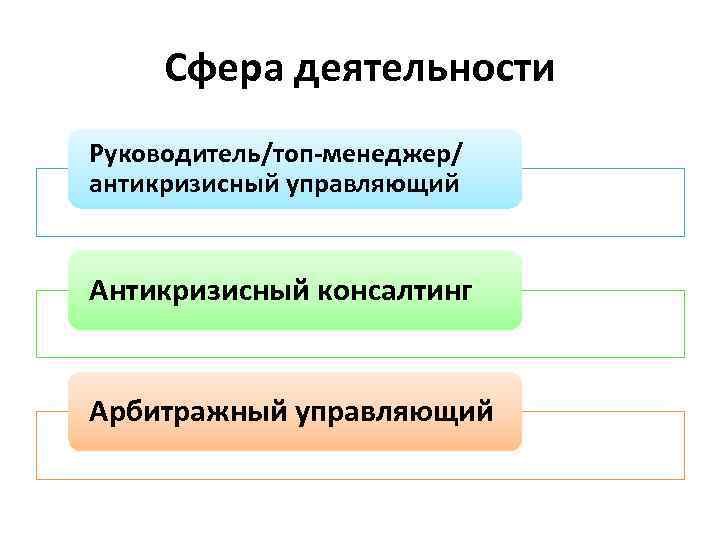 Сфера деятельности

Руководитель/топ-менеджер/ антикризисный управляющий

Антикризисный консалтинг

Арбитражный управляющий